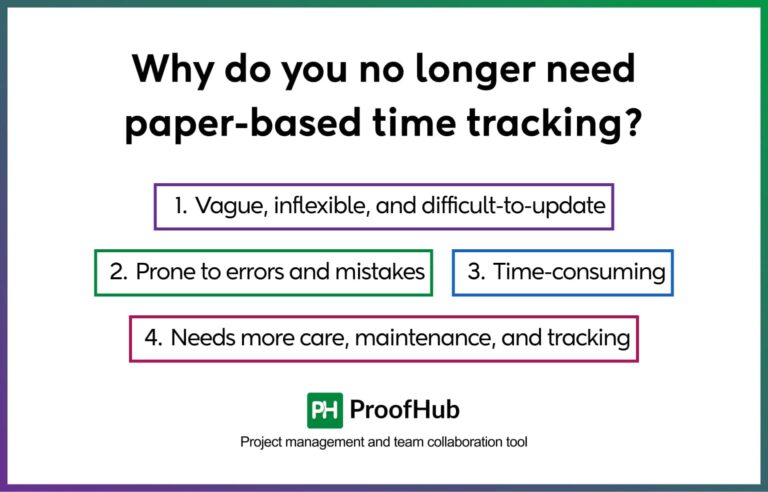 Why do you no longer need paper-based time tracking?

1. Vague, inflexible, and difficult-to-update

2. Prone to errors and mistakes

3. Time-consuming

4. Needs more care, maintenance, and tracking

PH ProofHub

Project management and team collaboration tool